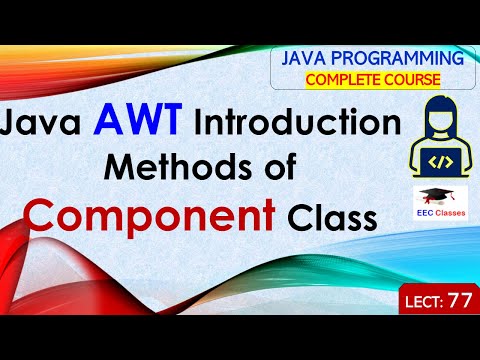 JAVA PROGRAMMING
COMPLETE COURSE

Java AWT Introduction
Methods of
Component Class

</>

EEC Classes

LECT: 77